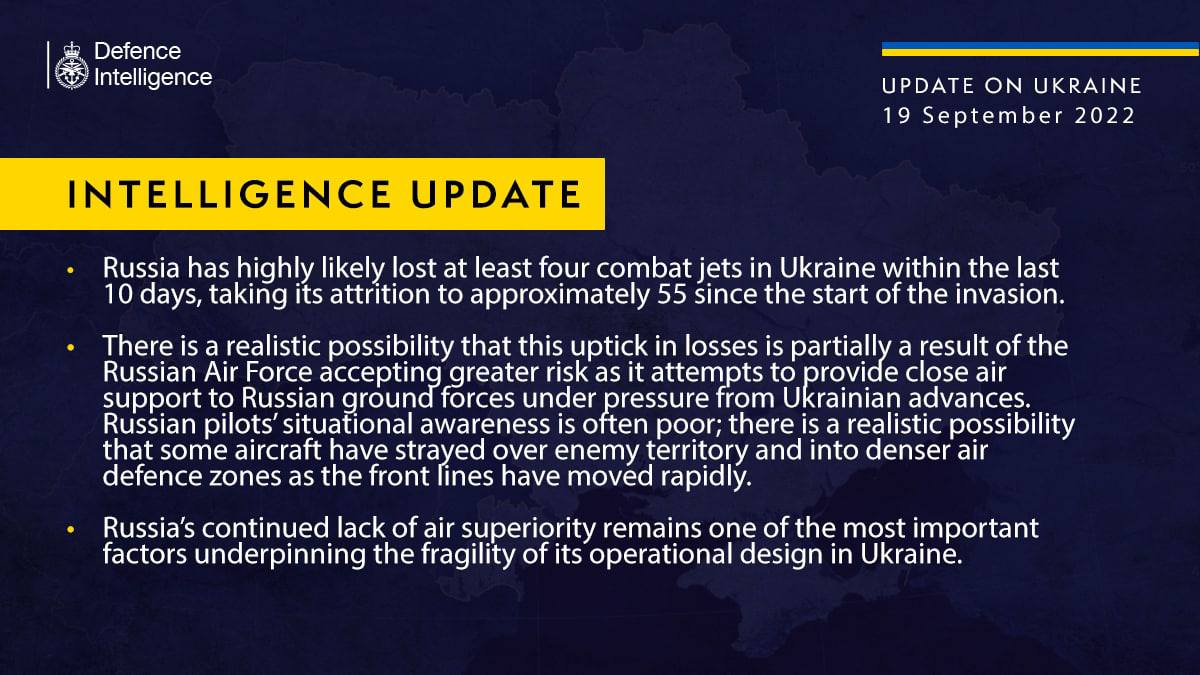 Defence Intelligence

UPDATE ON UKRAINE
19 September 2022

INTELLIGENCE UPDATE

• Russia has highly likely lost at least four combat jets in Ukraine within the last 10 days, taking its attrition to approximately 55 since the start of the invasion.

• There is a realistic possibility that this uptick in losses is partially a result of the Russian Air Force accepting greater risk as it attempts to provide close air support to Russian ground forces under pressure from Ukrainian advances. Russian pilots' situational awareness is often poor; there is a realistic possibility that some aircraft have strayed over enemy territory and into denser air defence zones as the front lines have moved rapidly.

• Russia's continued lack of air superiority remains one of the most important factors underpinning the fragility of its operational design in Ukraine.